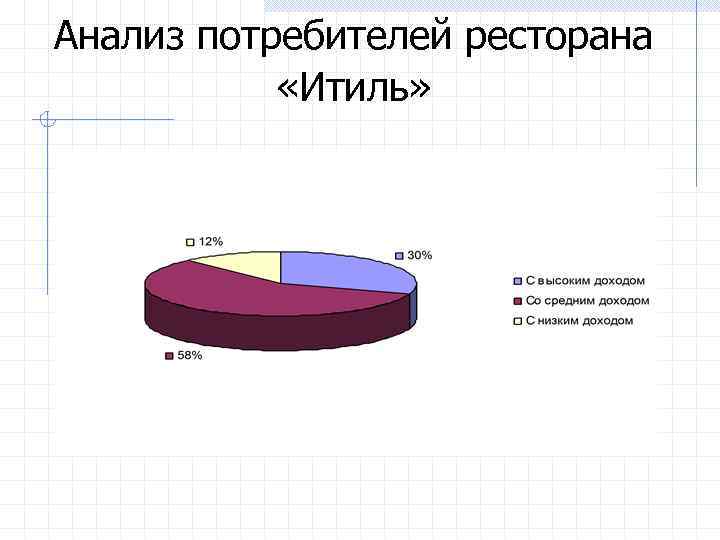 Анализ потребителей ресторана «Итиль»

12%

30%

58%

С высоким доходом
Со средним доходом
С низким доходом